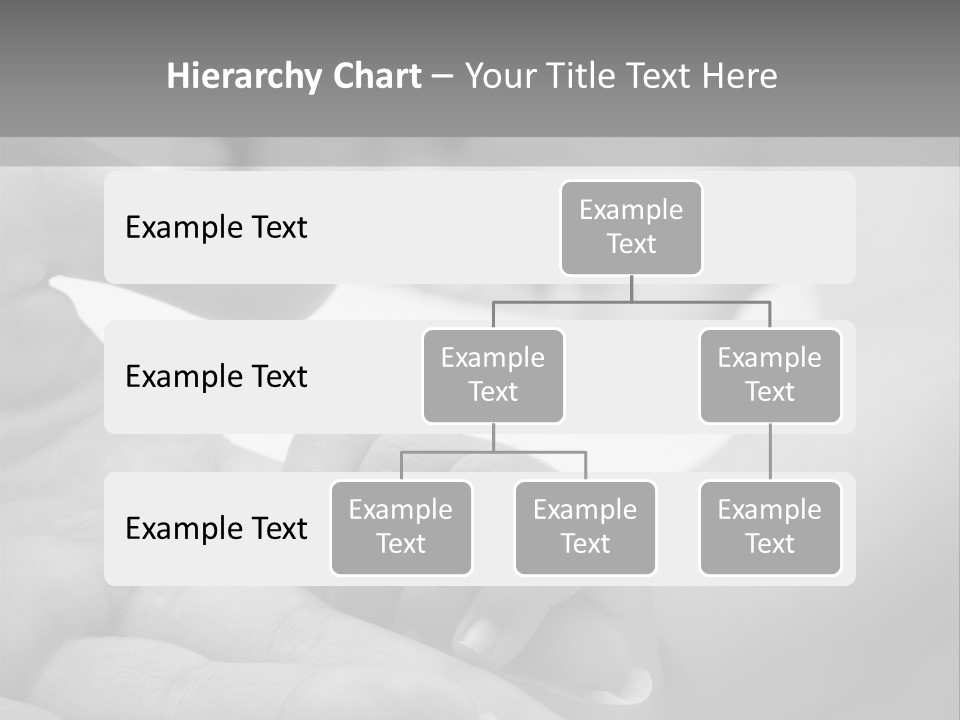 Hierarchy Chart – Your Title Text Here

Example Text

Example Text

Example Text

Example Text

Example Text

Example Text

Example Text

Example Text

Example Text